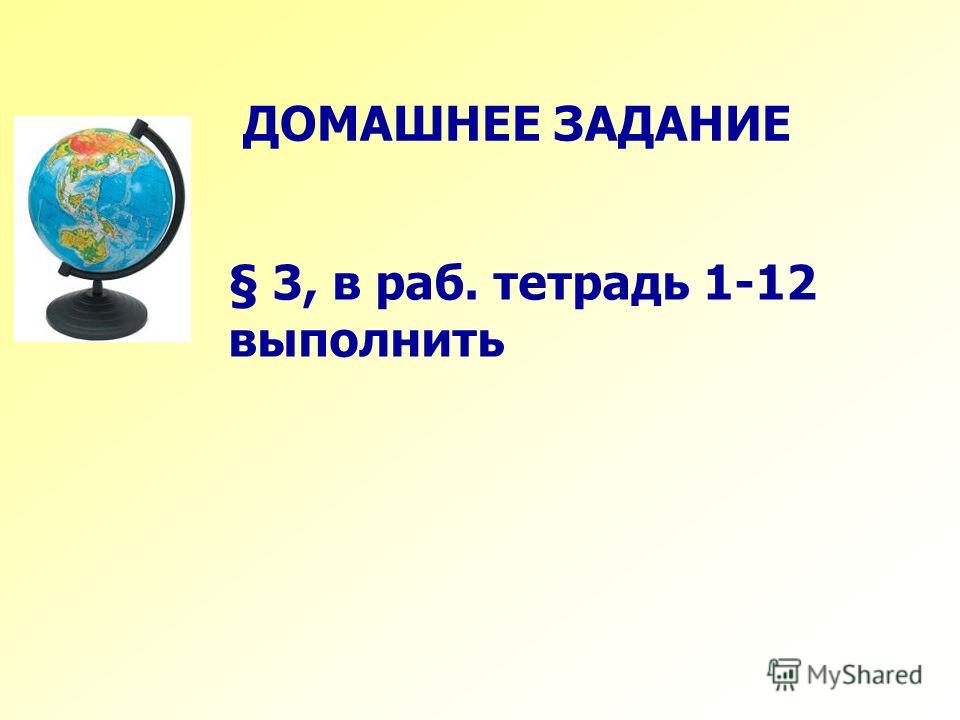 ДОМАШНЕЕ ЗАДАНИЕ

§ 3, в раб. тетрадь 1-12 выполнить

MyShared